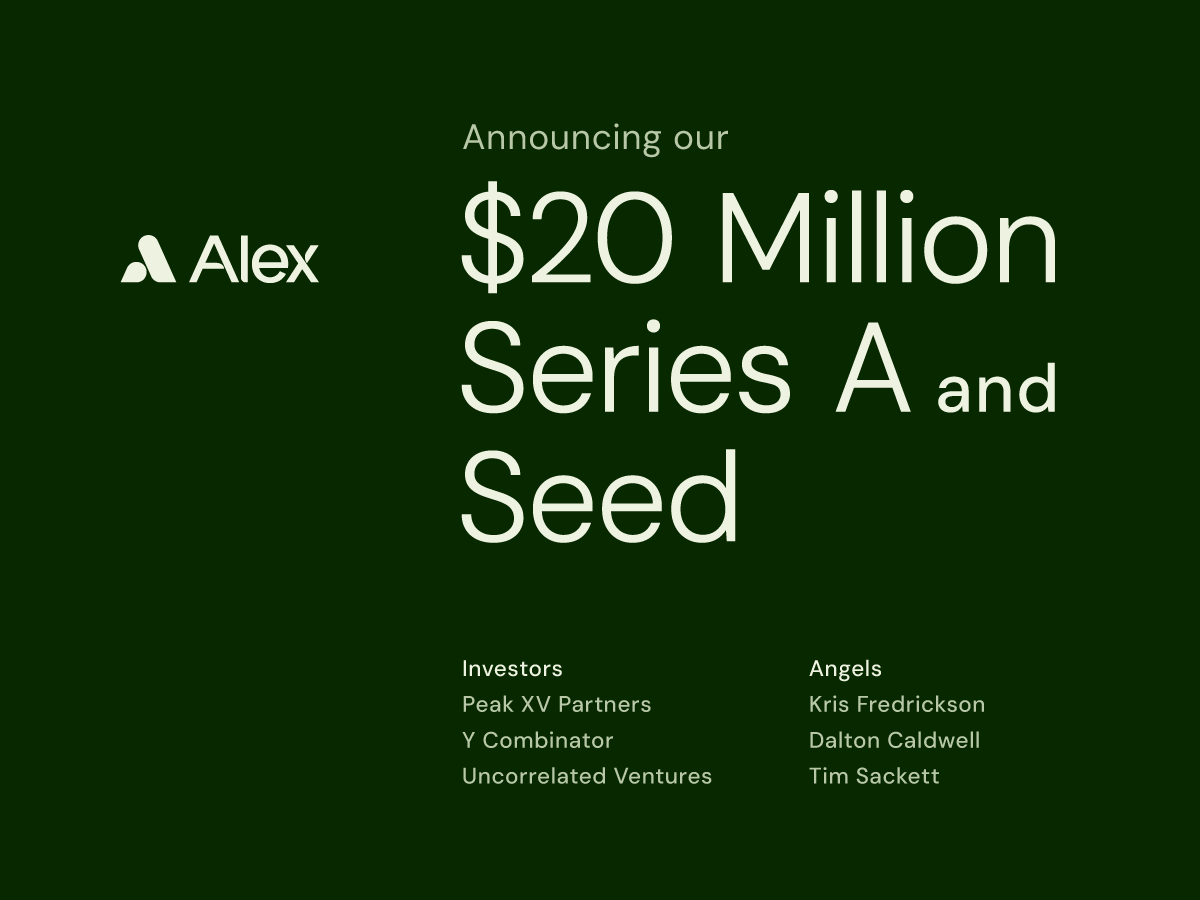 Alex

Announcing our

$20 Million Series A and Seed

Investors
Peak XV Partners
Y Combinator
Uncorrelated Ventures

Angels
Kris Fredrickson
Dalton Caldwell
Tim Sackett